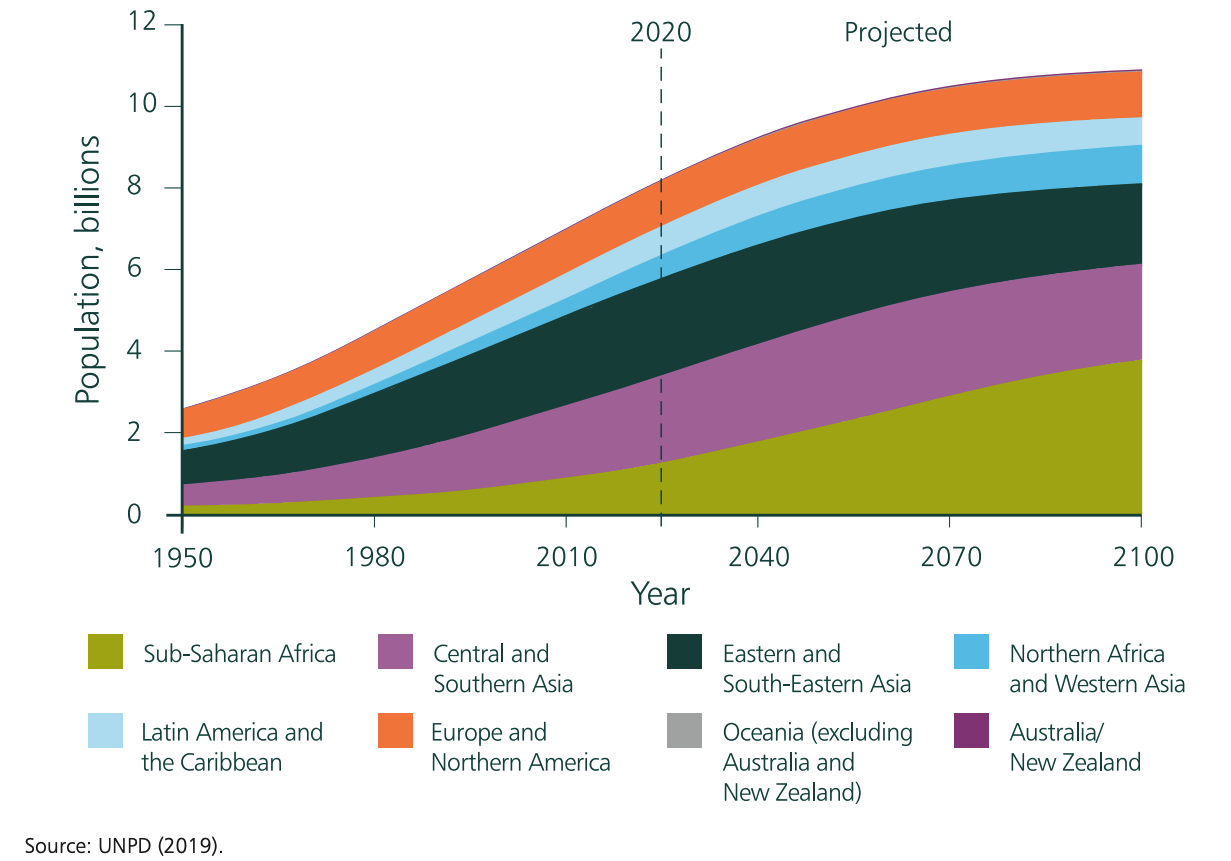 12
10
8
6
4
2
0

Population, billions

2020

Projected

1950
1980
2010
2040
2070
2100

Year

Sub-Saharan Africa
Central and Southern Asia
Eastern and South-Eastern Asia
Northern Africa and Western Asia
Latin America and the Caribbean
Europe and Northern America
Oceania (excluding Australia and New Zealand)
Australia/ New Zealand

Source: UNPD (2019).